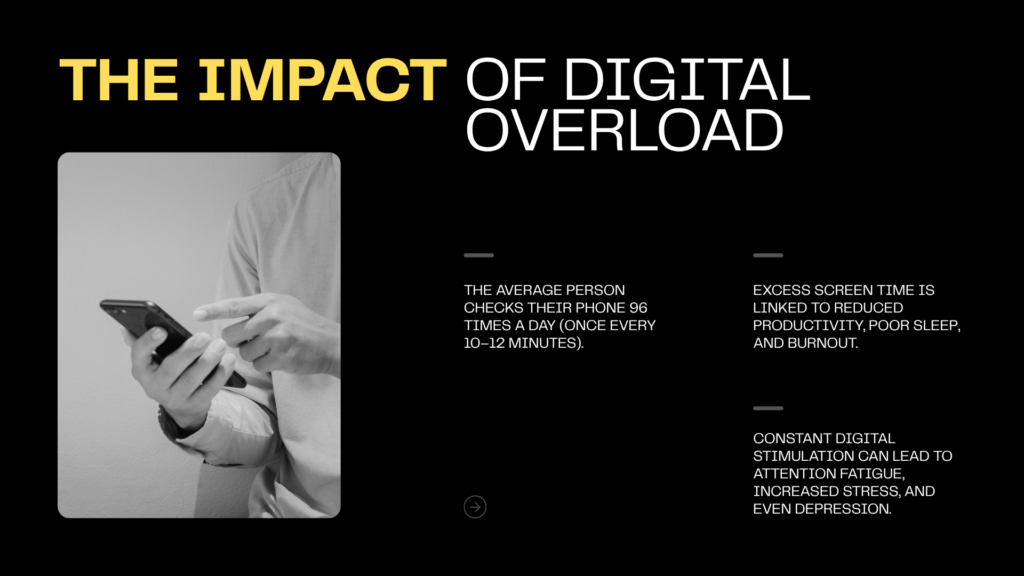 THE IMPACT OF DIGITAL OVERLOAD

THE AVERAGE PERSON CHECKS THEIR PHONE 96 TIMES A DAY (ONCE EVERY 10–12 MINUTES).

EXCESS SCREEN TIME IS LINKED TO REDUCED PRODUCTIVITY, POOR SLEEP, AND BURNOUT.

CONSTANT DIGITAL STIMULATION CAN LEAD TO ATTENTION FATIGUE, INCREASED STRESS, AND EVEN DEPRESSION.